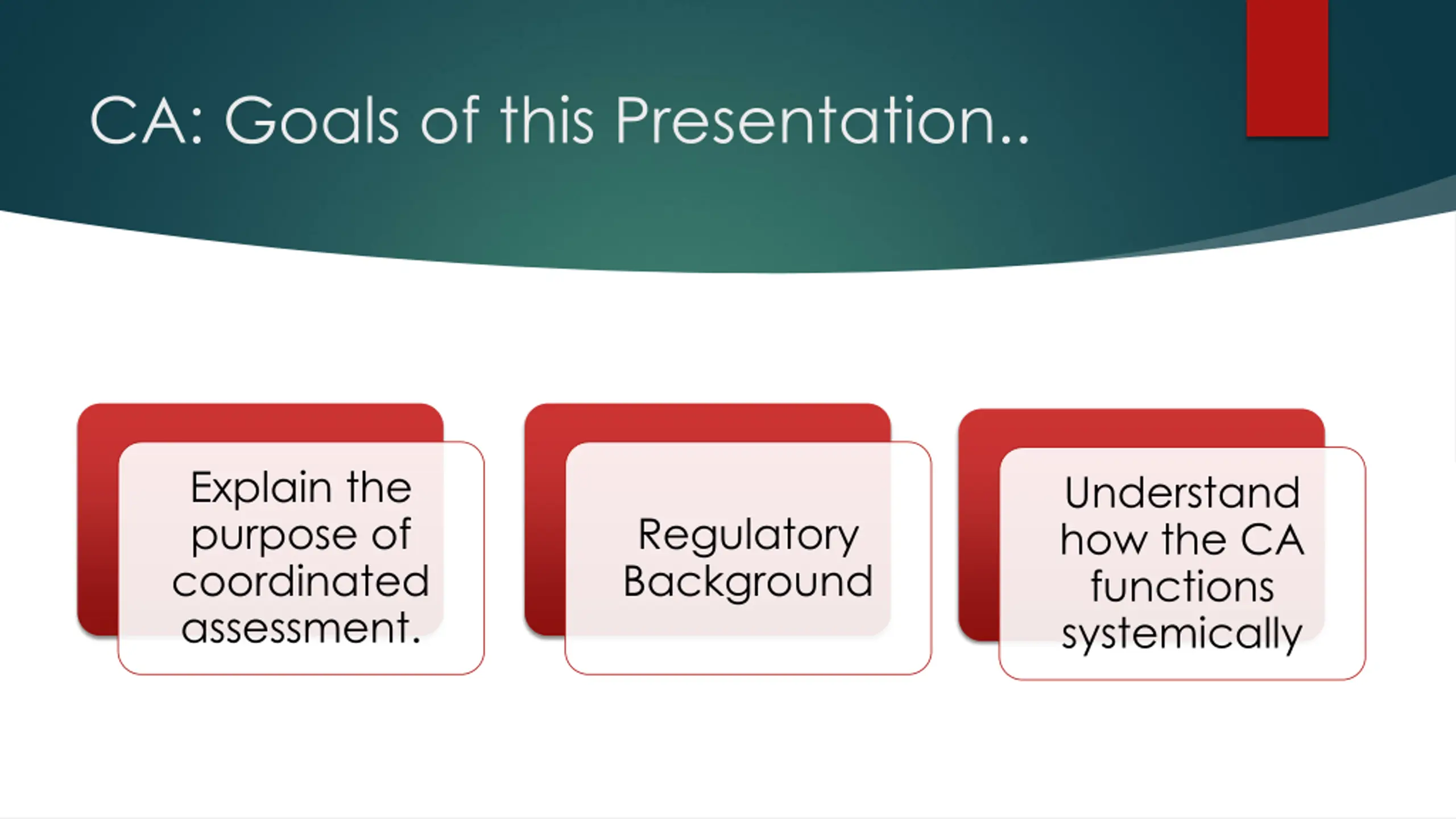 CA: Goals of this Presentation..

Explain the purpose of coordinated assessment.

Regulatory Background

Understand how the CA functions systemically